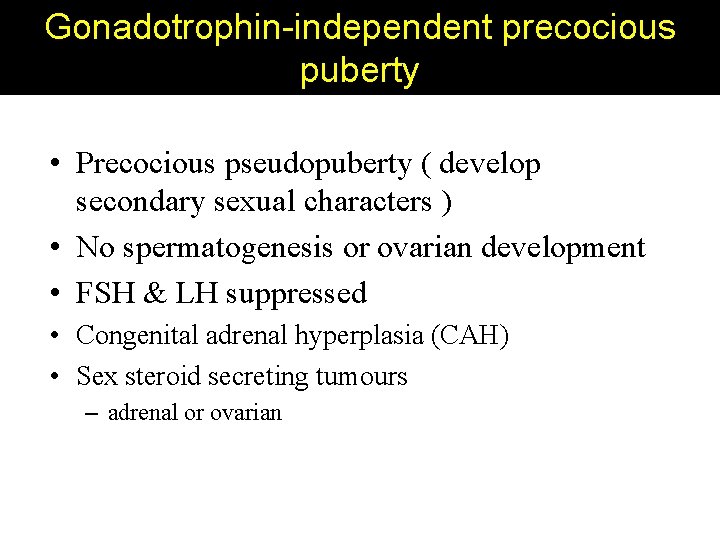 Gonadotrophin-independent precocious puberty

• Precocious pseudopuberty ( develop secondary sexual characters )
• No spermatogenesis or ovarian development
• FSH & LH suppressed
• Congenital adrenal hyperplasia (CAH)
• Sex steroid secreting tumours
– adrenal or ovarian